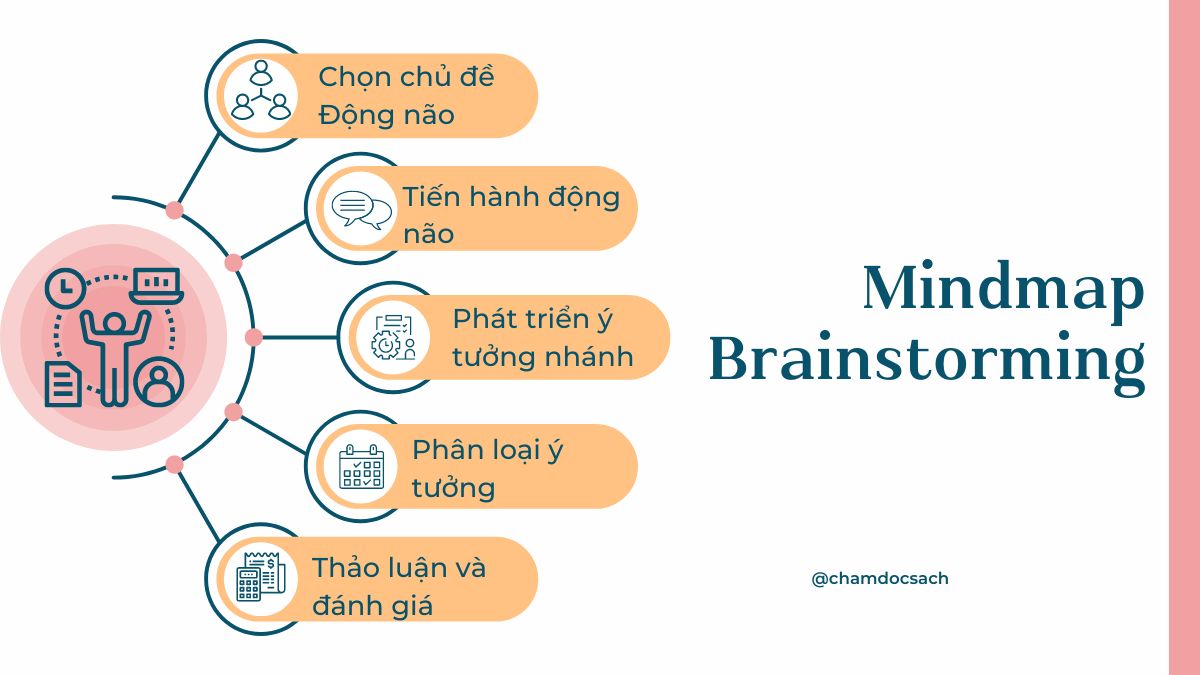 Chọn chủ đề Động não

Tiến hành động não

Phát triển ý tưởng nhánh

Phân loại ý tưởng

Thảo luận và đánh giá

Mindmap Brainstorming

@chamdocsach